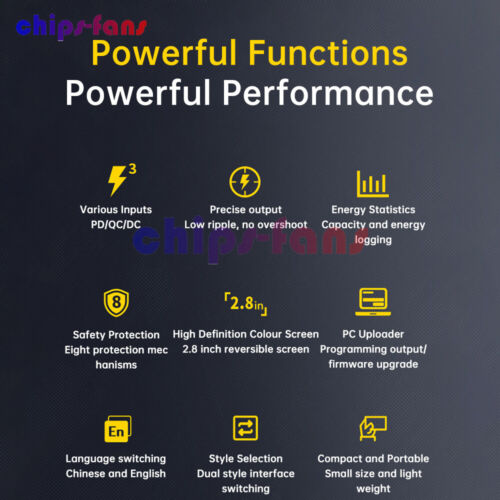 chips-fans

Powerful Functions
Powerful Performance

3

Various Inputs
PD/QC/DC

Precise output
Low ripple, no overshoot

Energy Statistics
Capacity and energy logging

chips-fans

8

Safety Protection
Eight protection mec hanisms

2.8in

High Definition Colour Screen
2.8 inch reversible screen

PC Uploader
Programming output/ firmware upgrade

En

Language switching
Chinese and English

Style Selection
Dual style interface switching

Compact and Portable
Small size and light weight